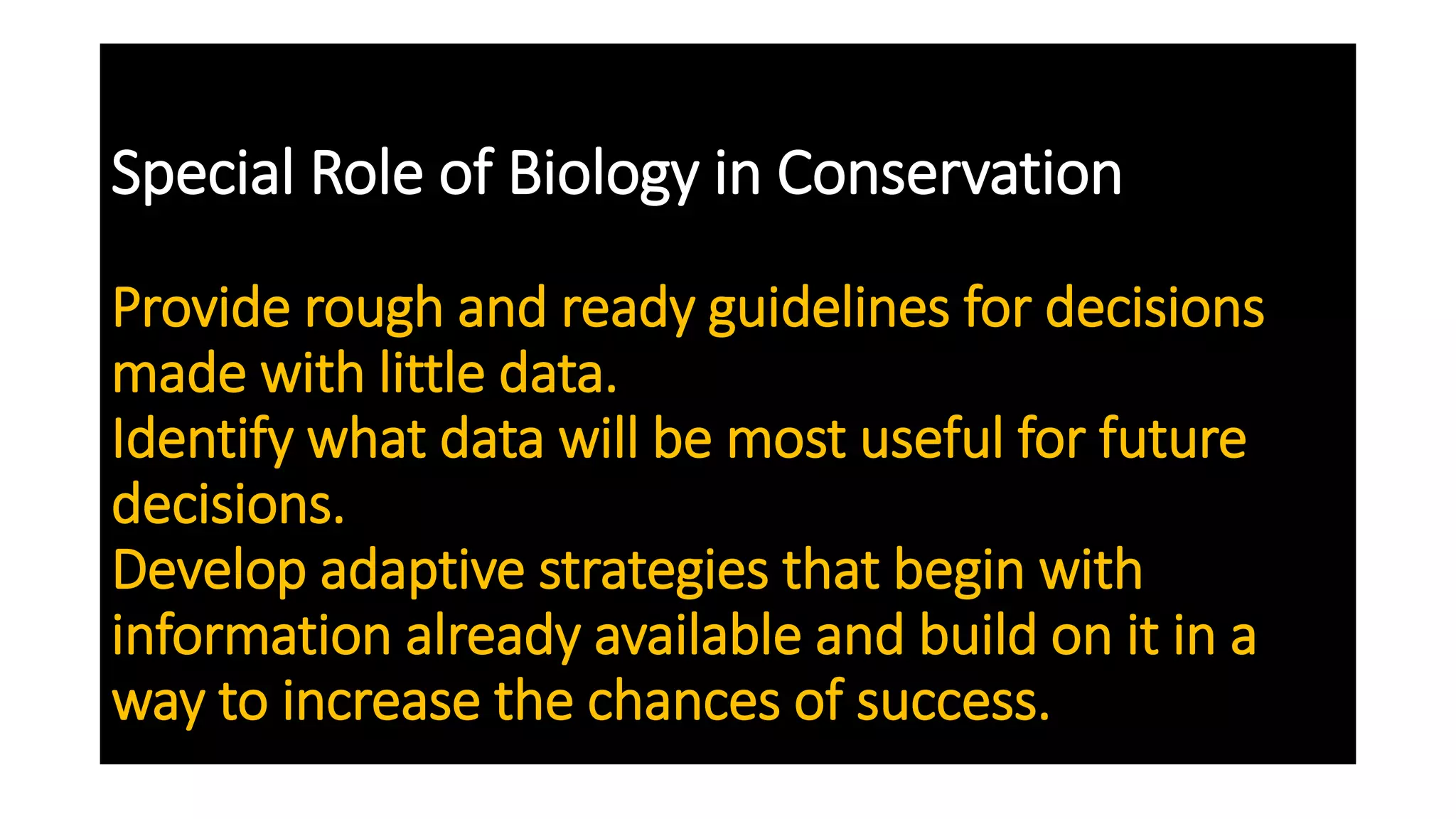 Special Role of Biology in Conservation

Provide rough and ready guidelines for decisions made with little data.
Identify what data will be most useful for future decisions.
Develop adaptive strategies that begin with information already available and build on it in a way to increase the chances of success.